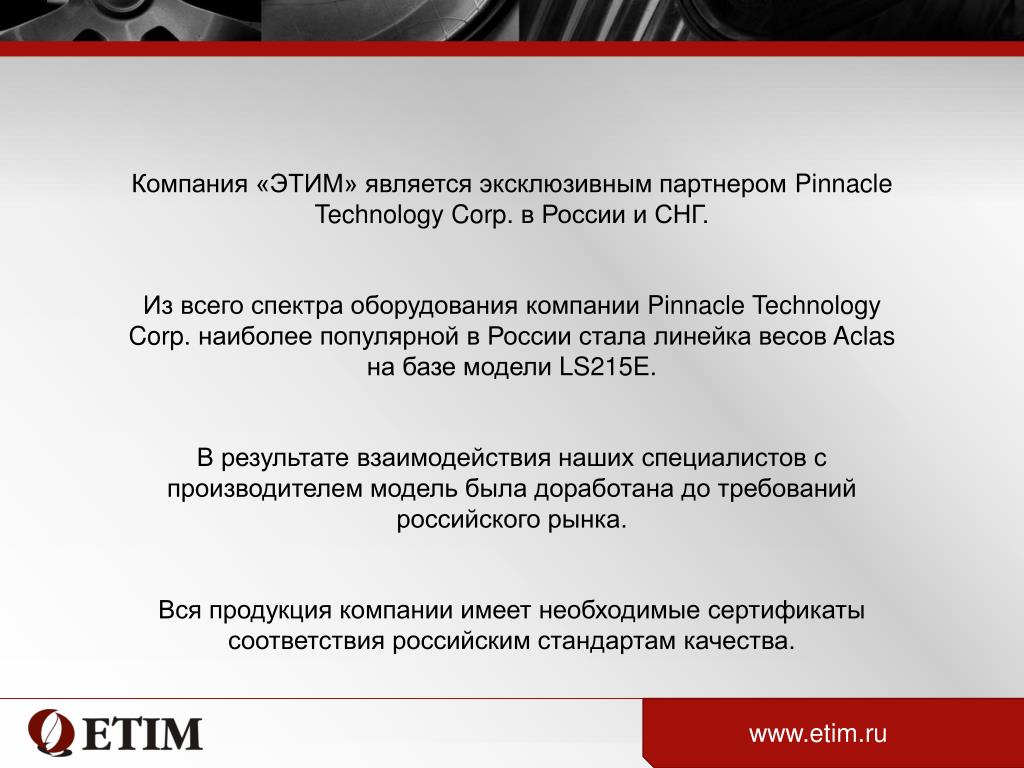 Компания «ЭТИМ» является эксклюзивным партнером Pinnacle Technology Corp. в России и СНГ.

Из всего спектра оборудования компании Pinnacle Technology Corp. наиболее популярной в России стала линейка весов Aclas на базе модели LS215E.

В результате взаимодействия наших специалистов с производителем модель была доработана до требований российского рынка.

Вся продукция компании имеет необходимые сертификаты соответствия российским стандартам качества.

ETIM

www.etim.ru